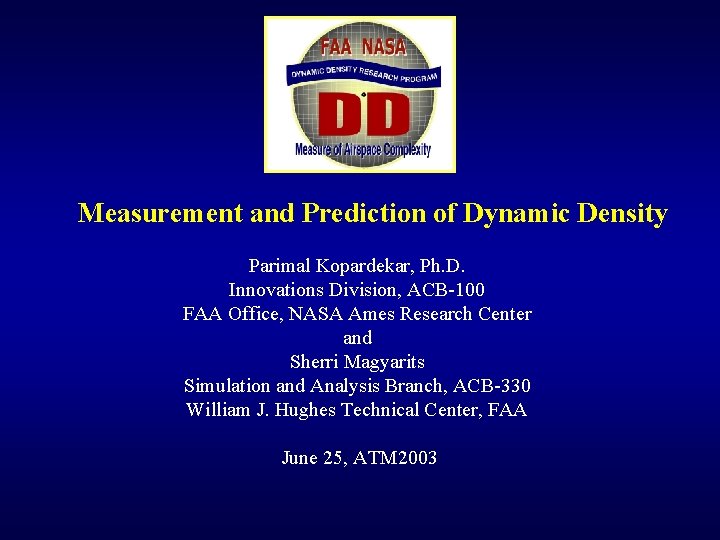 FAA NASA
DYNAMIC DENSITY RESEARCH PROGRAM
DD
Measure of Airspace Complexity

Measurement and Prediction of Dynamic Density

Parimal Kopardekar, Ph.D.
Innovations Division, ACB-100
FAA Office, NASA Ames Research Center
and
Sherri Magyarits
Simulation and Analysis Branch, ACB-330
William J. Hughes Technical Center, FAA

June 25, ATM2003